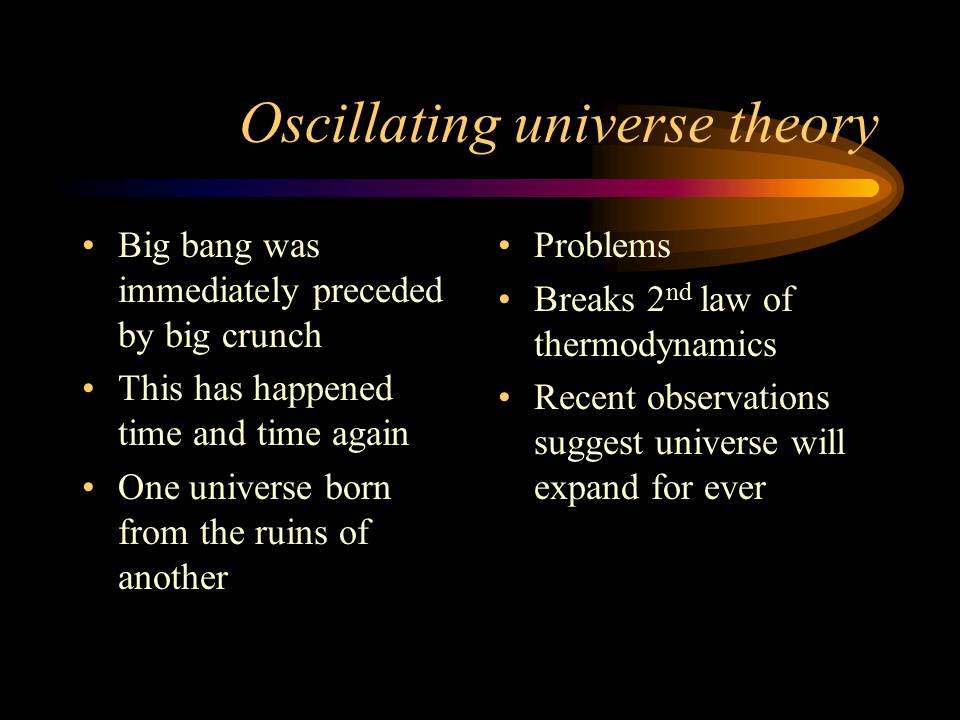 Oscillating universe theory

• Big bang was immediately preceded by big crunch
• This has happened time and time again
• One universe born from the ruins of another

• Problems
• Breaks 2$^{nd}$ law of thermodynamics
• Recent observations suggest universe will expand for ever